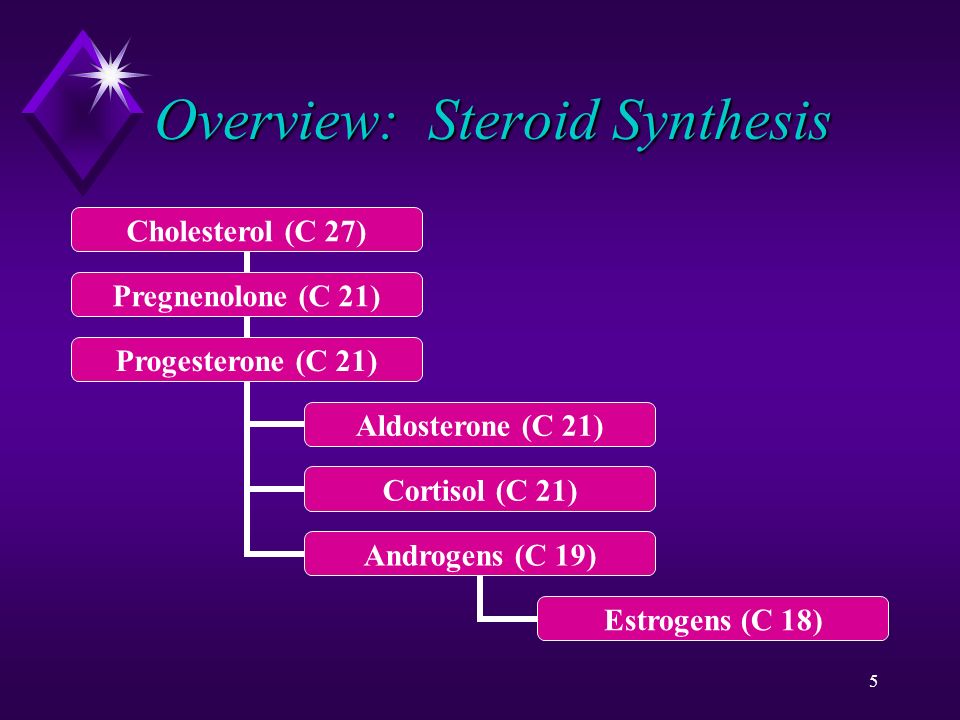 Overview: Steroid Synthesis

Cholesterol (C 27)

Pregnenolone (C 21)

Progesterone (C 21)

Aldosterone (C 21)

Cortisol (C 21)

Androgens (C 19)

Estrogens (C 18)

5